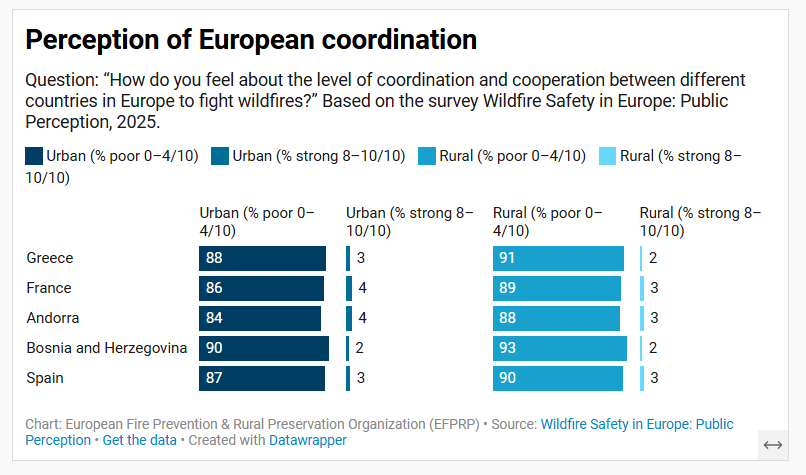 Perception of European coordination

Question: “How do you feel about the level of coordination and cooperation between different countries in Europe to fight wildfires?” Based on the survey Wildfire Safety in Europe: Public Perception, 2025.

Urban (% poor 0–4/10) Urban (% strong 8–10/10) Rural (% poor 0–4/10) Rural (% strong 8–10/10)

| | Urban (% poor 0–4/10) | Urban (% strong 8–10/10) | Rural (% poor 0–4/10) | Rural (% strong 8–10/10) |
|---|---|---|---|---|
| Greece | 88 | 3 | 91 | 2 |
| France | 86 | 4 | 89 | 3 |
| Andorra | 84 | 4 | 88 | 3 |
| Bosnia and Herzegovina | 90 | 2 | 93 | 2 |
| Spain | 87 | 3 | 90 | 3 |

Chart: European Fire Prevention & Rural Preservation Organization (EFPRP) • Source: Wildfire Safety in Europe: Public Perception • Get the data • Created with Datawrapper